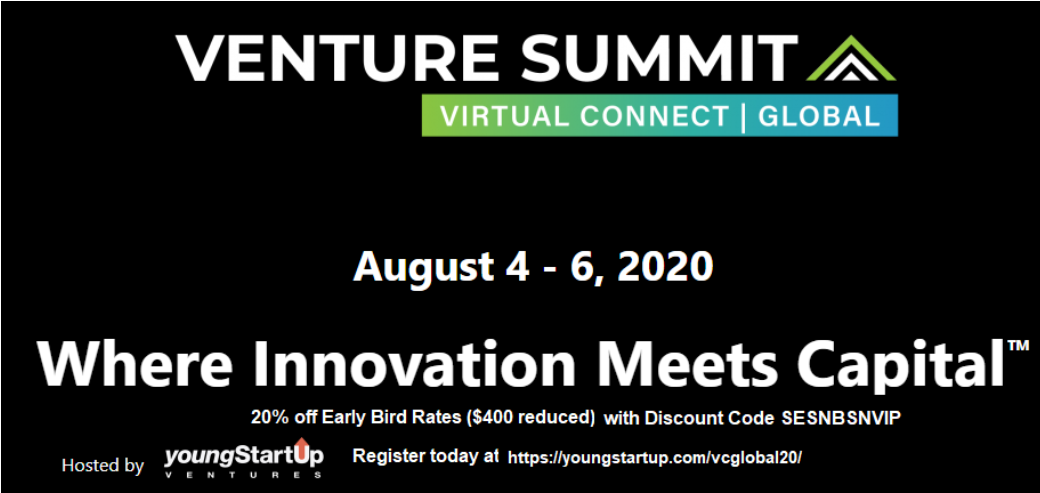 VENTURE SUMMIT
VIRTUAL CONNECT | GLOBAL

August 4 - 6, 2020

Where Innovation Meets Capital™

20% off Early Bird Rates ($400 reduced) with Discount Code SESNBSNVIP

Hosted by youngStartUp VENTURES Register today at https://youngstartup.com/vcglobal20/